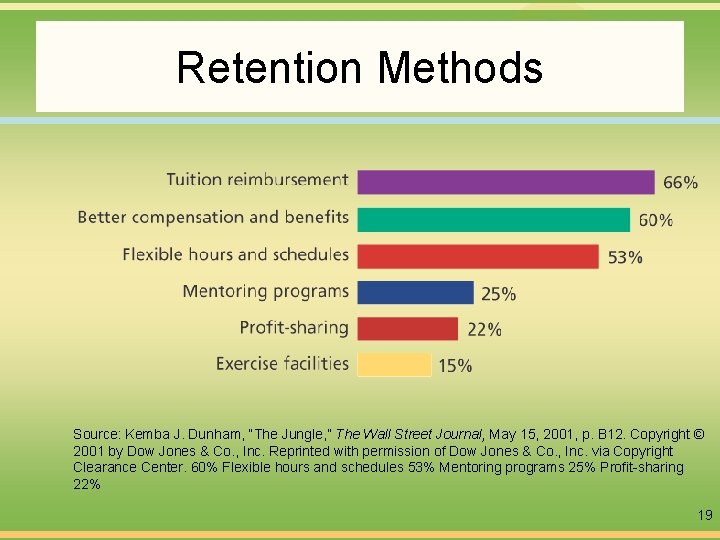 Retention Methods

Tuition reimbursement 66%
Better compensation and benefits 60%
Flexible hours and schedules 53%
Mentoring programs 25%
Profit-sharing 22%
Exercise facilities 15%

Source: Kemba J. Dunham, "The Jungle," The Wall Street Journal, May 15, 2001, p. B12. Copyright © 2001 by Dow Jones & Co., Inc. Reprinted with permission of Dow Jones & Co., Inc. via Copyright Clearance Center. 60% Flexible hours and schedules 53% Mentoring programs 25% Profit-sharing 22%

19